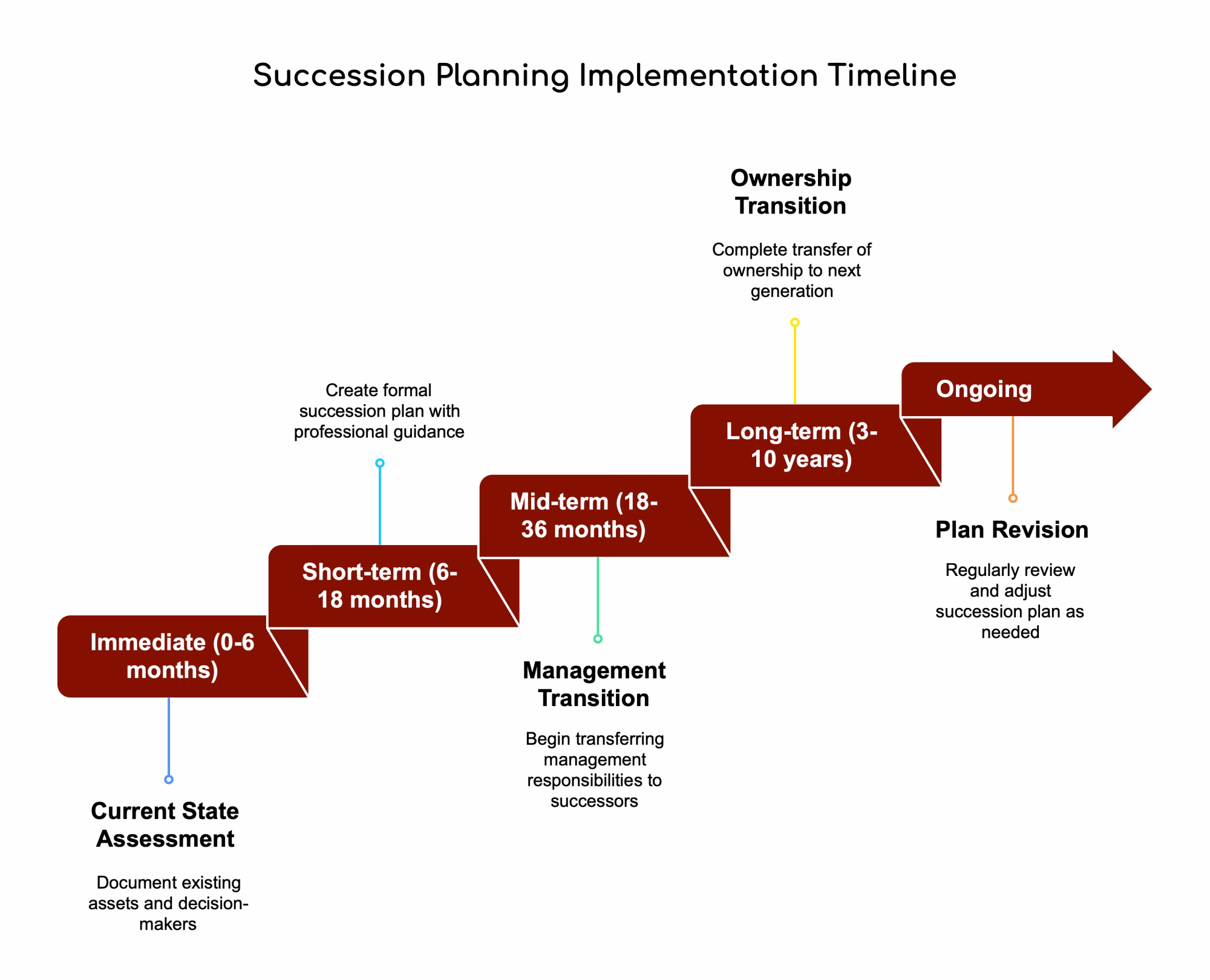 Succession Planning Implementation Timeline

Immediate (0-6 months)

Current State Assessment

Document existing assets and decision-makers

Short-term (6-18 months)

Create formal succession plan with professional guidance

Mid-term (18-36 months)

Management Transition

Begin transferring management responsibilities to successors

Long-term (3-10 years)

Ownership Transition

Complete transfer of ownership to next generation

Ongoing

Plan Revision

Regularly review and adjust succession plan as needed